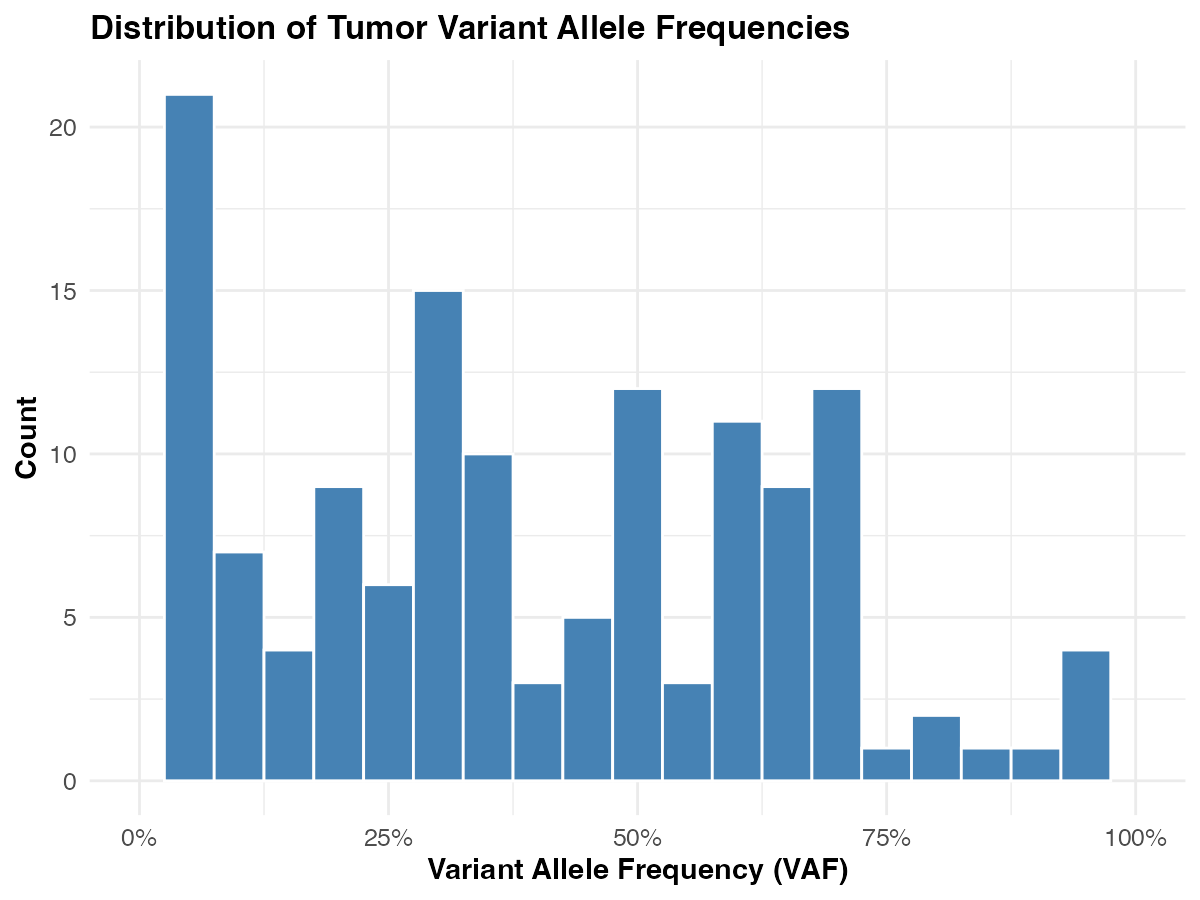 Distribution of Tumor Variant Allele Frequencies

Count

20
15
10
5
0

0%
25%
50%
75%
100%

Variant Allele Frequency (VAF)